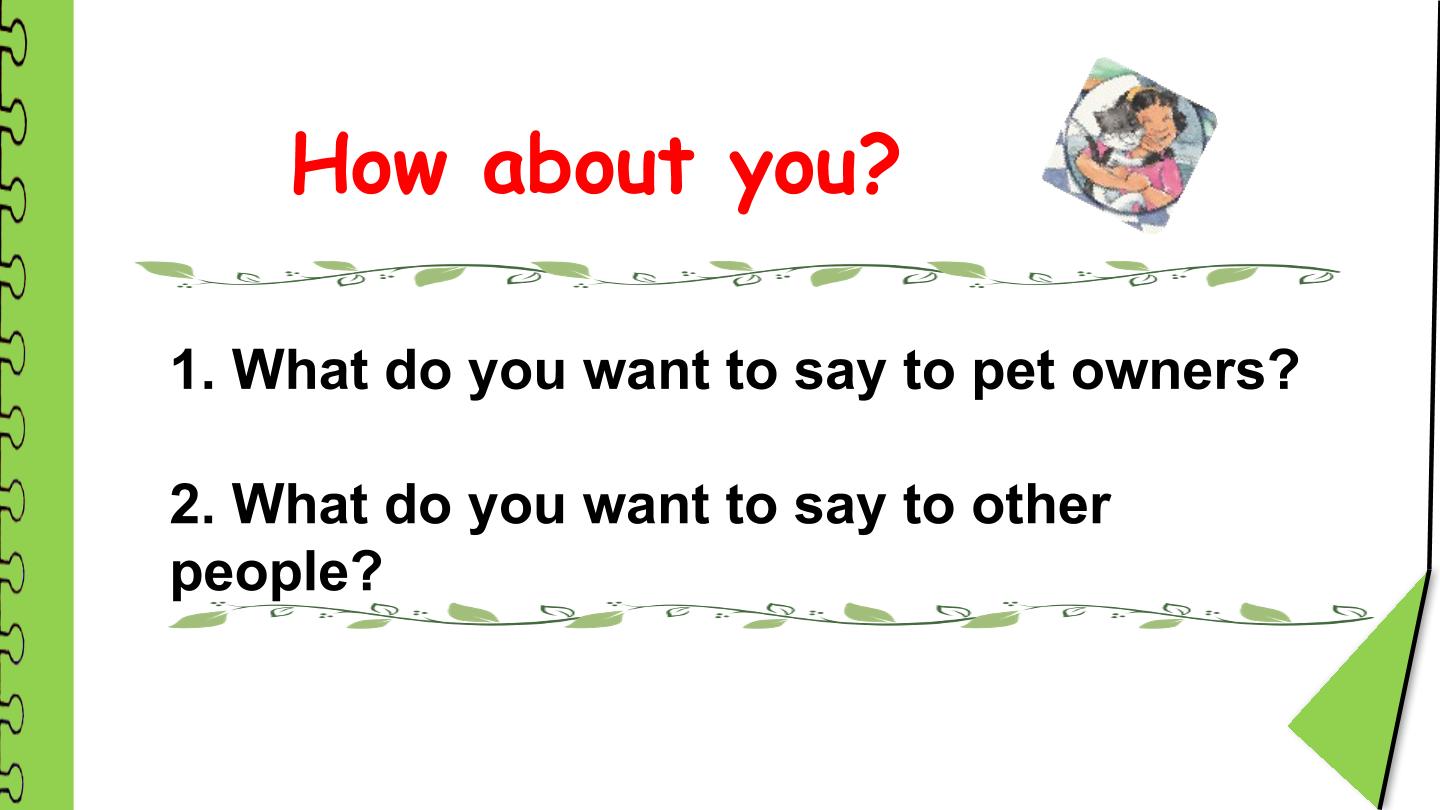 How about you?

1. What do you want to say to pet owners?

2. What do you want to say to other people?